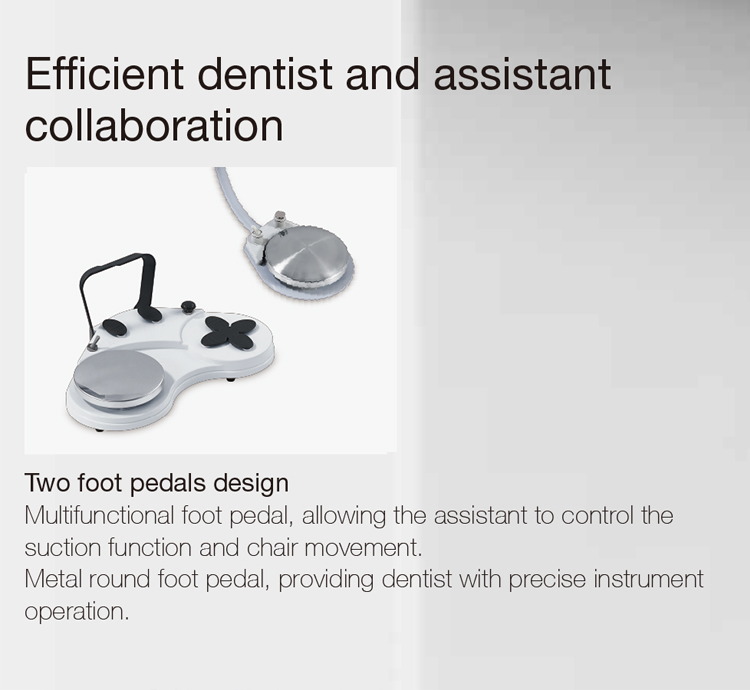 Efficient dentist and assistant collaboration

Two foot pedals design
Multifunctional foot pedal, allowing the assistant to control the suction function and chair movement.
Metal round foot pedal, providing dentist with precise instrument operation.